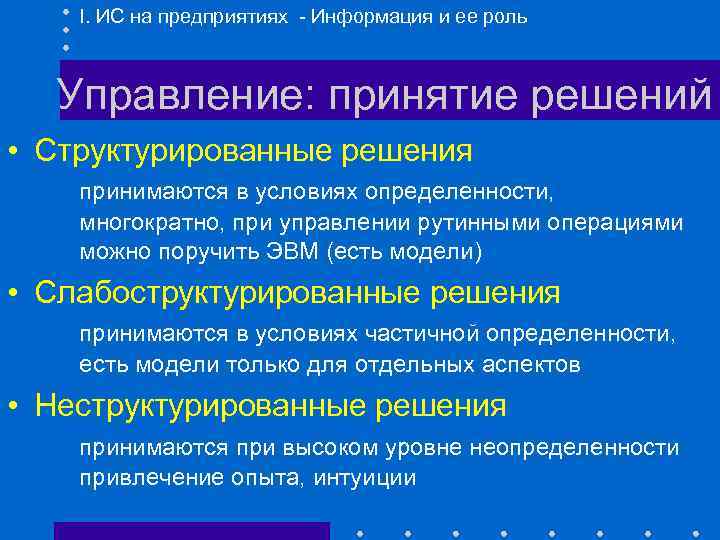 I. ИС на предприятиях - Информация и ее роль

Управление: принятие решений

• Структурированные решения

принимаются в условиях определенности, многократно, при управлении рутинными операциями можно поручить ЭВМ (есть модели)

• Слабоструктурированные решения

принимаются в условиях частичной определенности, есть модели только для отдельных аспектов

• Неструктурированные решения

принимаются при высоком уровне неопределенности привлечение опыта, интуиции